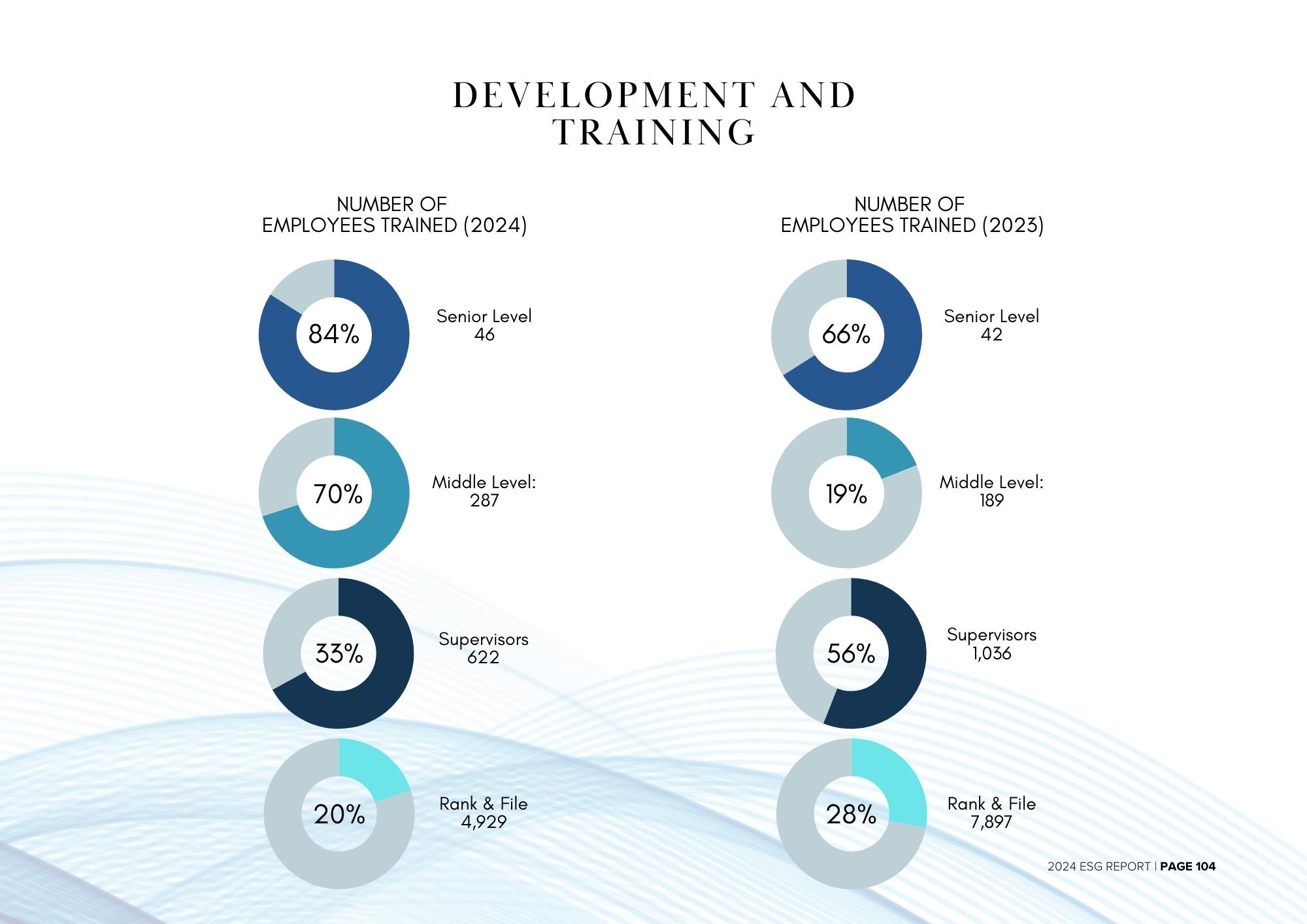 DEVELOPMENT AND TRAINING

NUMBER OF EMPLOYEES TRAINED (2024)

84%

Senior Level 46

70%

Middle Level: 287

33%

Supervisors 622

20%

Rank & File 4,929

NUMBER OF EMPLOYEES TRAINED (2023)

66%

Senior Level 42

19%

Middle Level: 189

56%

Supervisors 1,036

28%

Rank & File 7,897

2024 ESG REPORT | PAGE 104